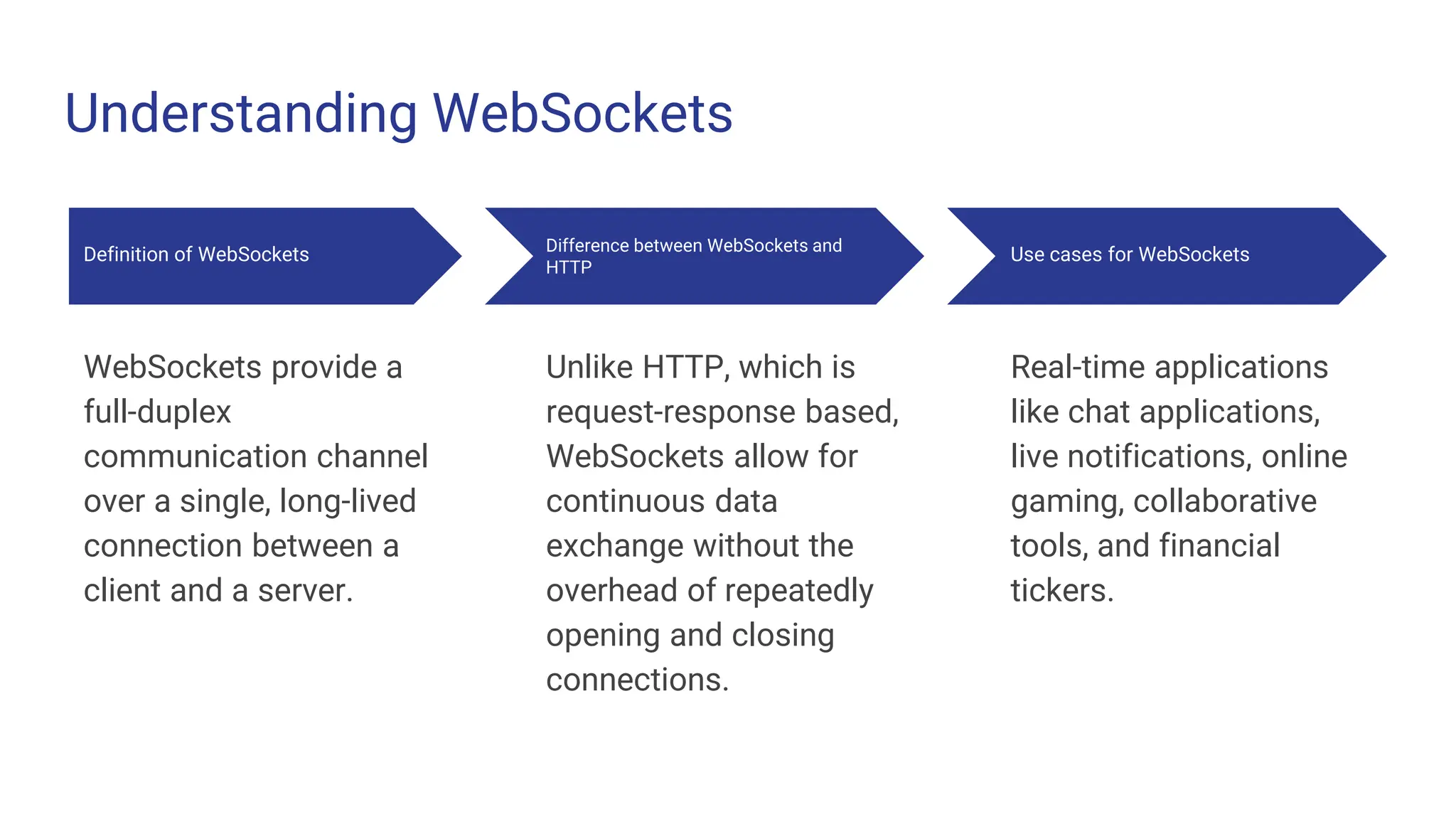 Understanding WebSockets

Definition of WebSockets

WebSockets provide a full-duplex communication channel over a single, long-lived connection between a client and a server.

Difference between WebSockets and HTTP

Unlike HTTP, which is request-response based, WebSockets allow for continuous data exchange without the overhead of repeatedly opening and closing connections.

Use cases for WebSockets

Real-time applications like chat applications, live notifications, online gaming, collaborative tools, and financial tickers.